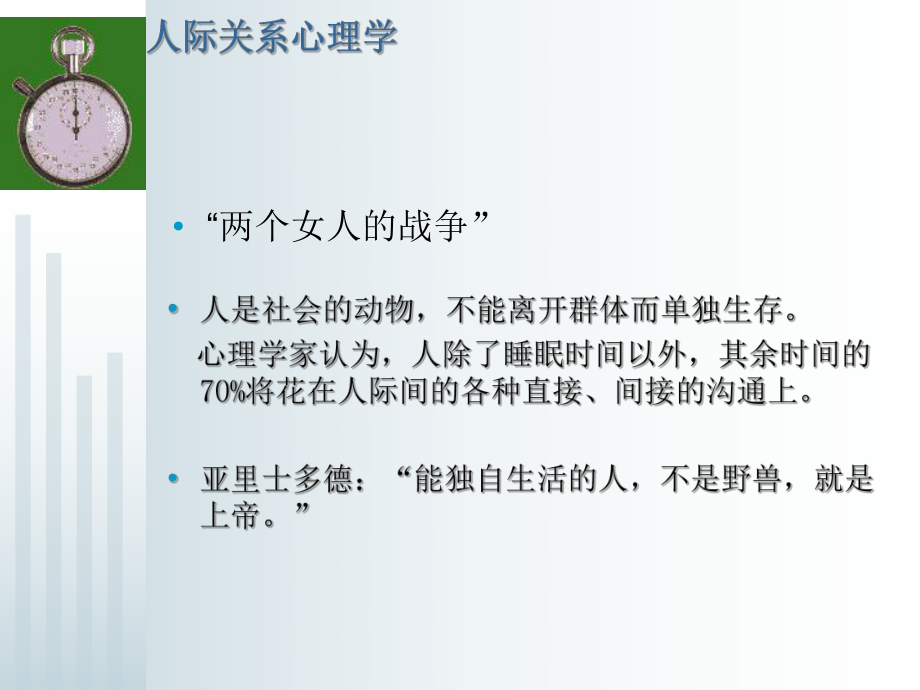 人际关系心理学

• “两个女人的战争”

• 人是社会的动物，不能离开群体而单独生存。
心理学家认为，人除了睡眠时间以外，其余时间的70%将花在人际间的各种直接、间接的沟通上。

• 亚里士多德：“能独自生活的人，不是野兽，就是上帝。”